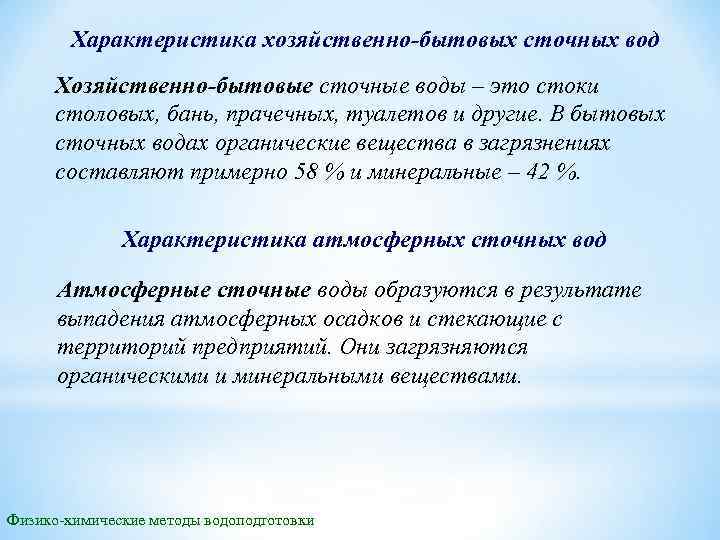 Характеристика хозяйственно-бытовых сточных вод

Хозяйственно-бытовые сточные воды – это стоки столовых, бань, прачечных, туалетов и другие. В бытовых сточных водах органические вещества в загрязнениях составляют примерно 58 % и минеральные – 42 %.

Характеристика атмосферных сточных вод

Атмосферные сточные воды образуются в результате выпадения атмосферных осадков и стекающие с территорий предприятий. Они загрязняются органическими и минеральными веществами.

Физико-химические методы водоподготовки